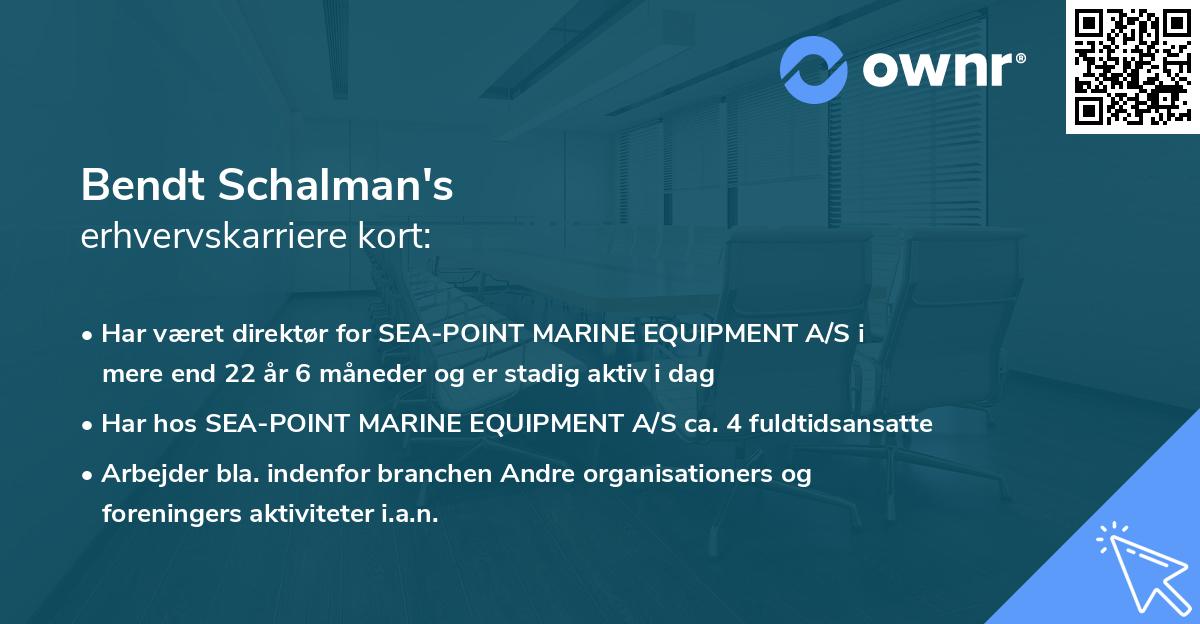 ownr®

Bendt Schalman's
erhvervskarriere kort:

• Har været direktør for SEA-POINT MARINE EQUIPMENT A/S i mere end 22 år 6 måneder og er stadig aktiv i dag
• Har hos SEA-POINT MARINE EQUIPMENT A/S ca. 4 fuldtidsansatte
• Arbejder bla. indenfor branchen Andre organisationers og foreningers aktiviteter i.a.n.